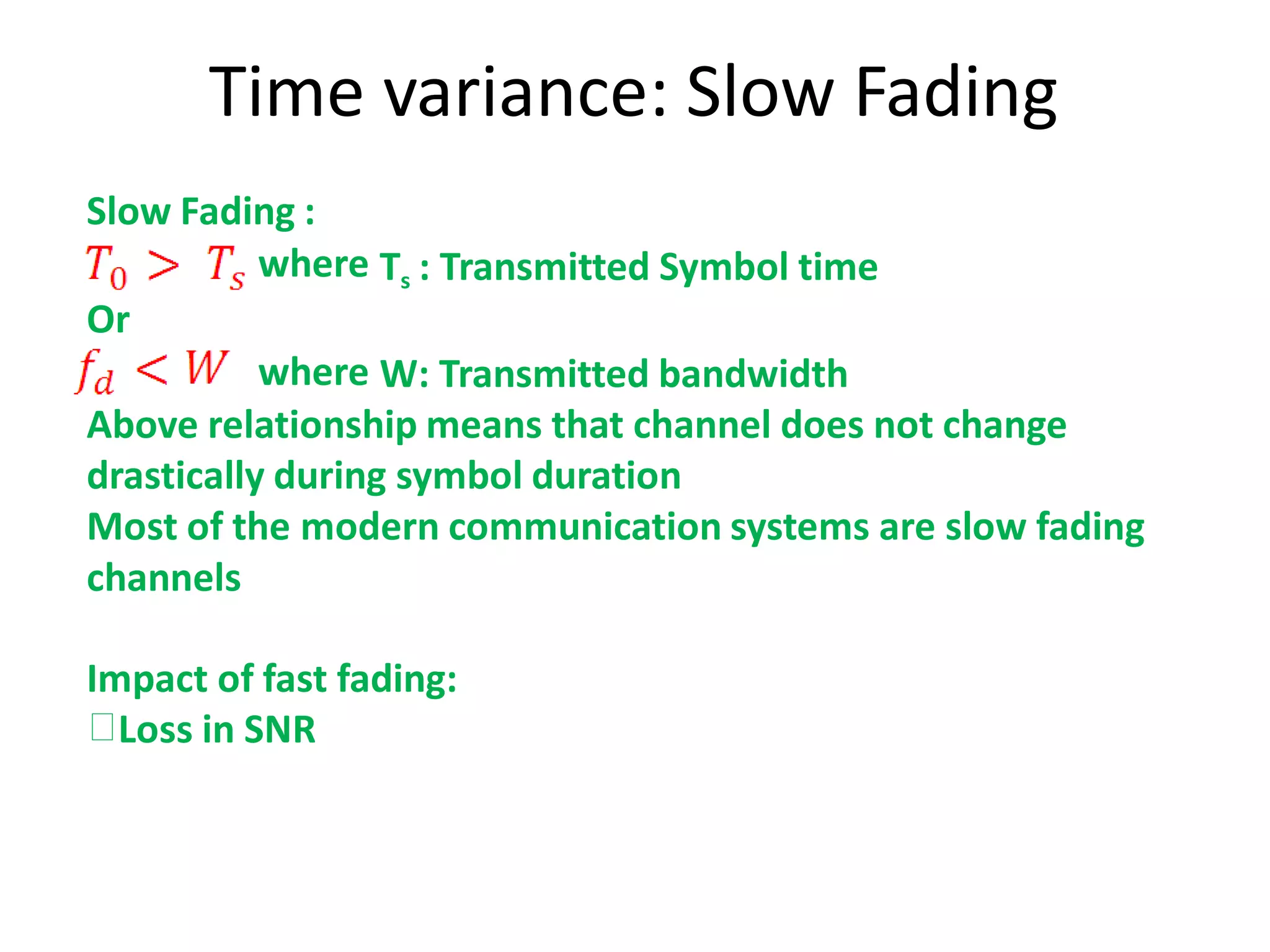 Time variance: Slow Fading

Slow Fading :
$T_0 > T_s$ where $T_s$ : Transmitted Symbol time
Or
$f_d < W$ where W: Transmitted bandwidth
Above relationship means that channel does not change drastically during symbol duration
Most of the modern communication systems are slow fading channels

Impact of fast fading:
□Loss in SNR